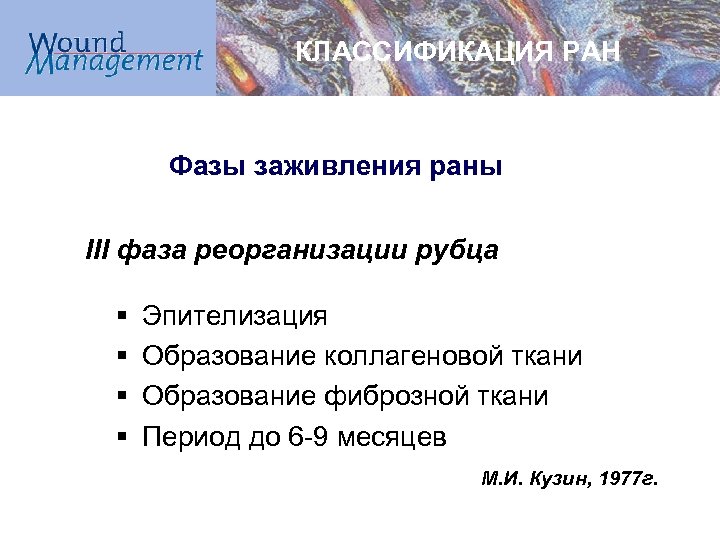 Wound Management

КЛАССИФИКАЦИЯ РАН

Фазы заживления раны

III фаза реорганизации рубца

▪ Эпителизация
▪ Образование коллагеновой ткани
▪ Образование фиброзной ткани
▪ Период до 6-9 месяцев

М.И. Кузин, 1977г.